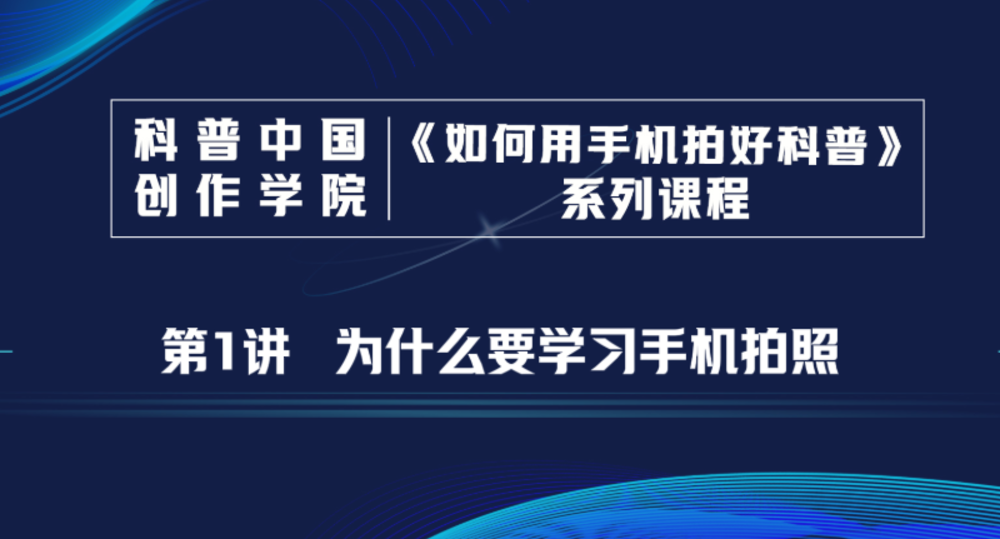 科普中国
创作学院

《如何用手机拍好科普》
系列课程

第1讲　为什么要学习手机拍照